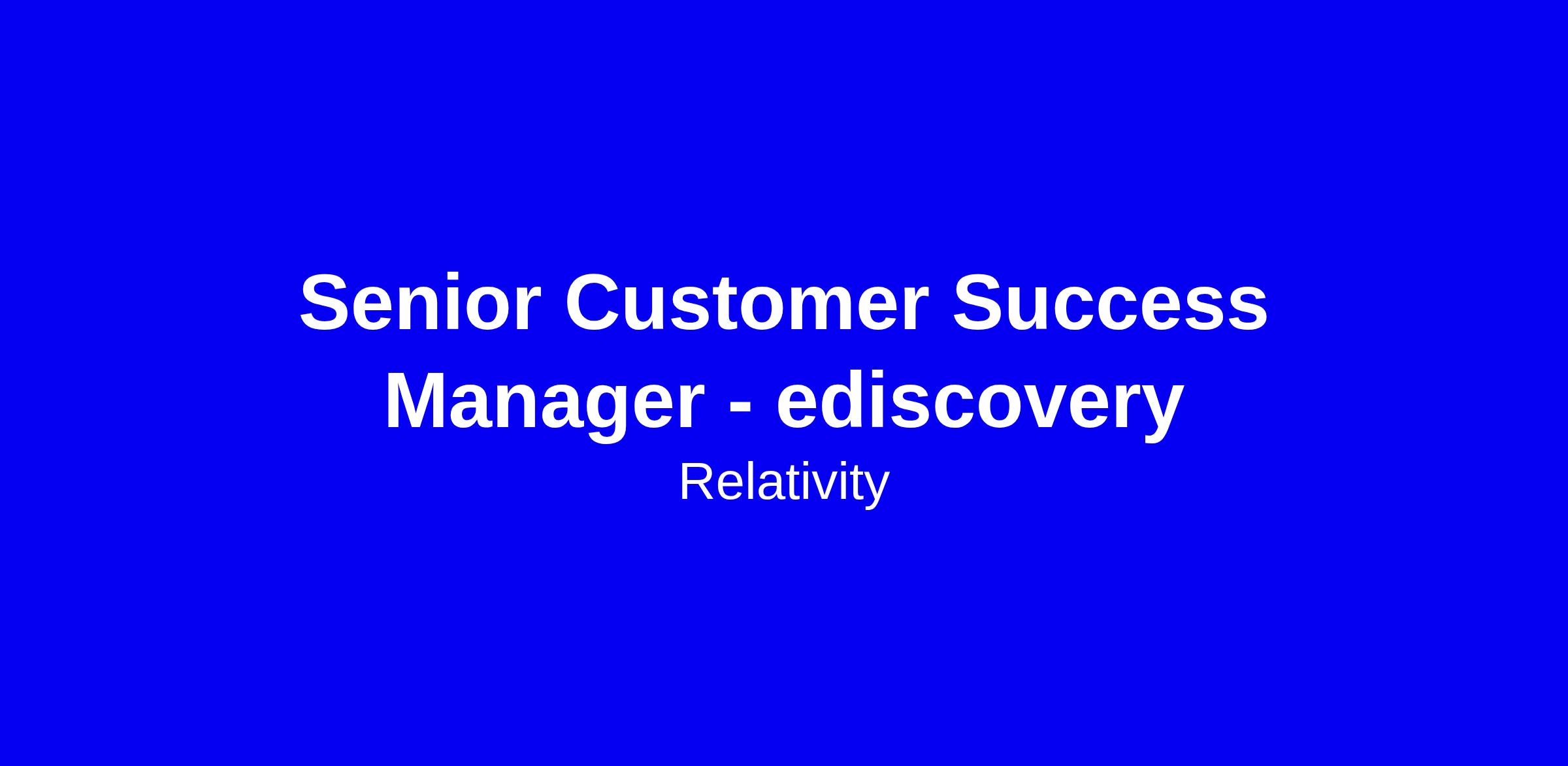 Senior Customer Success Manager - ediscovery

Relativity